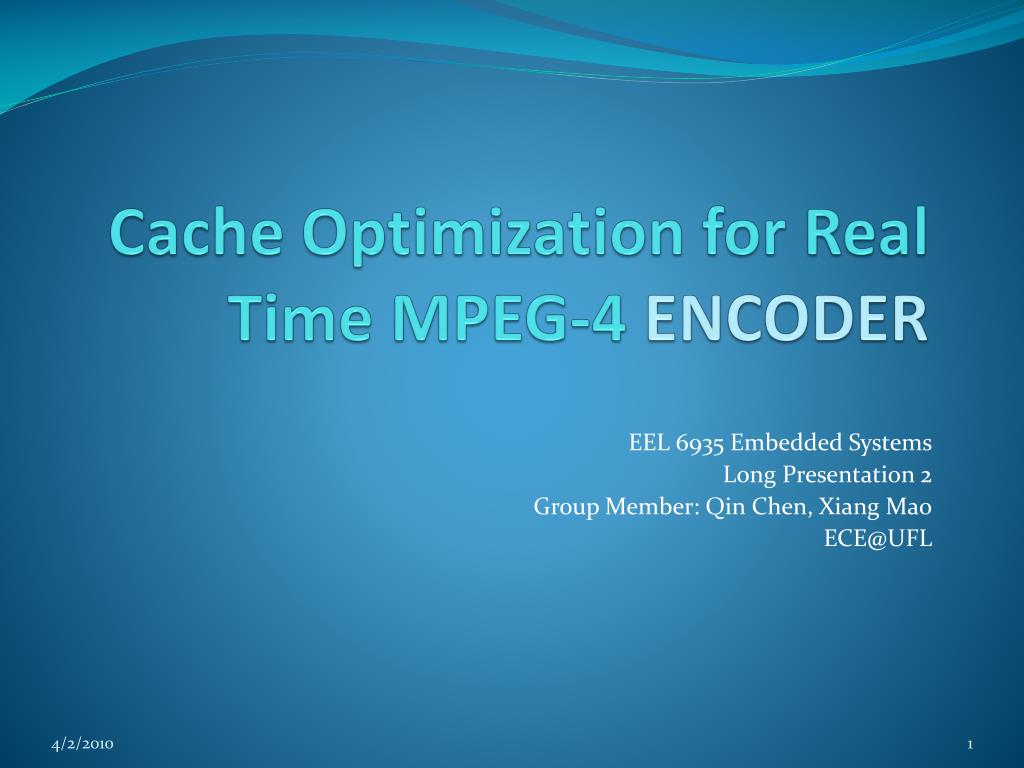 Cache Optimization for Real Time MPEG-4 ENCODER

EEL 6935 Embedded Systems
Long Presentation 2
Group Member: Qin Chen, Xiang Mao
ECE@UFL

4/2/2010

1